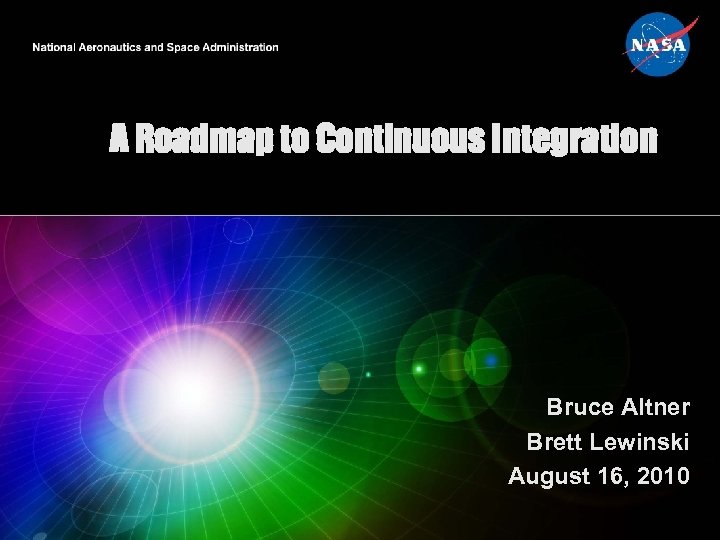 National Aeronautics and Space Administration

NASA

A Roadmap to Continuous Integration

Bruce Altner
Brett Lewinski
August 16, 2010